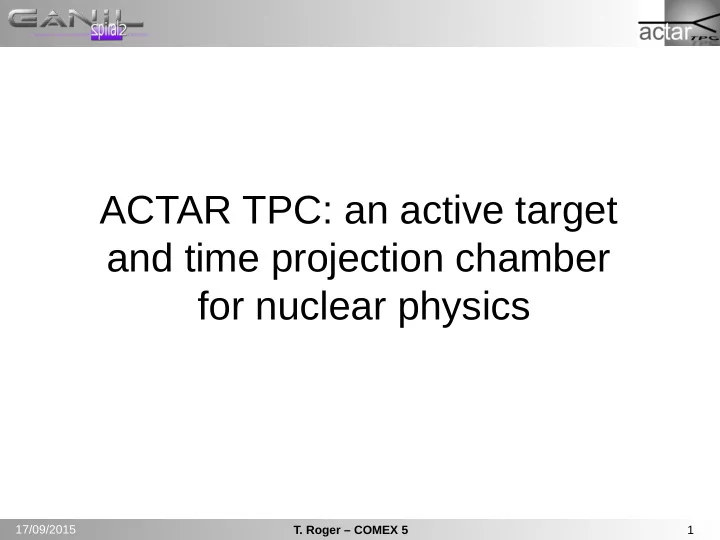 GANIL spiral2

actar TPC

ACTAR TPC: an active target and time projection chamber for nuclear physics

17/09/2015

T. Roger – COMEX 5

1